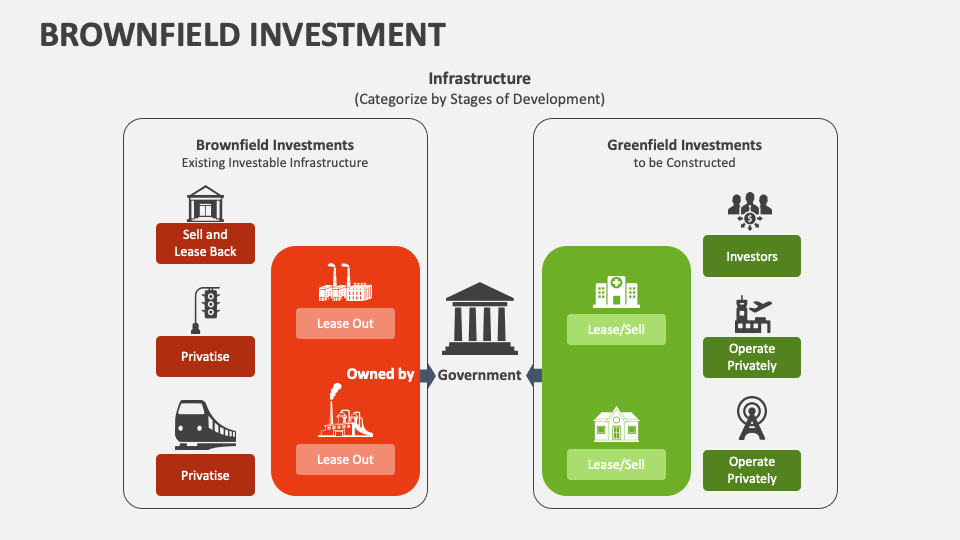 BROWNFIELD INVESTMENT

Infrastructure
(Categorize by Stages of Development)

Brownfield Investments
Existing Investable Infrastructure

Sell and Lease Back

Privatise

Privatise

Lease Out

Owned by

Lease Out

Government

Greenfield Investments
to be Constructed

Lease/Sell

Lease/Sell

Investors

Operate Privately

Operate Privately